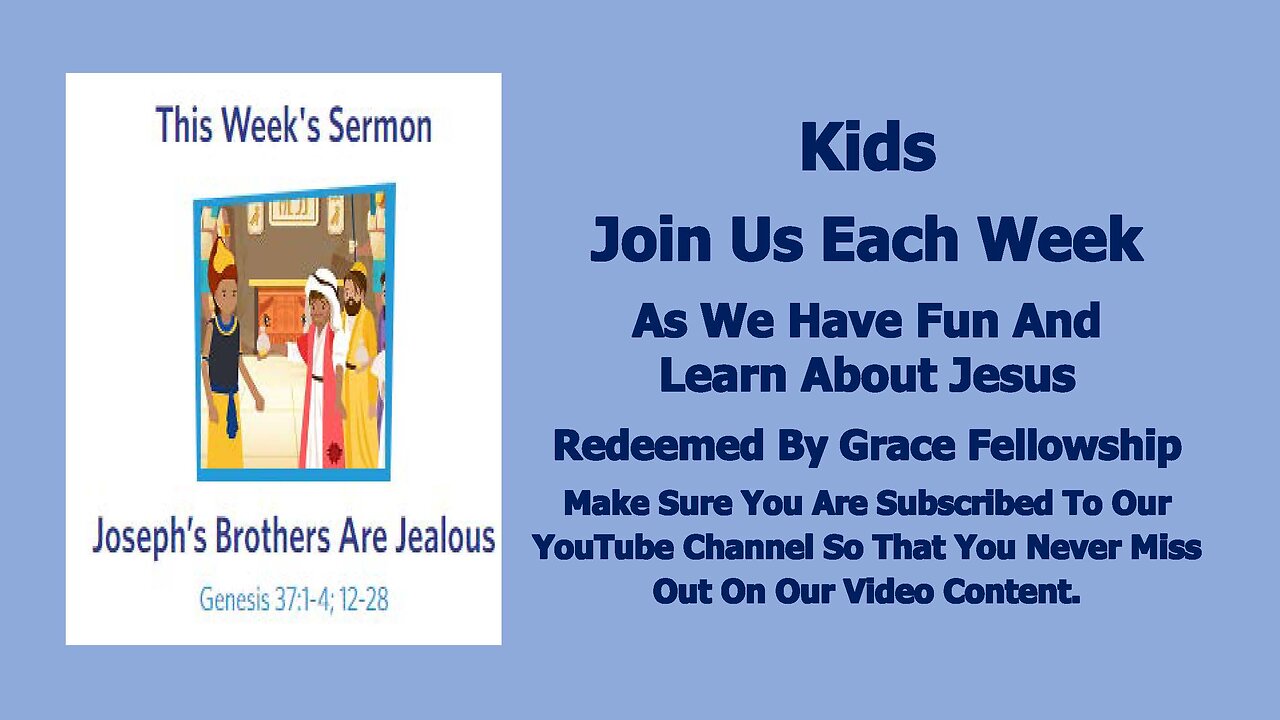 This Week's Sermon

Joseph's Brothers Are Jealous

Genesis 37:1-4; 12-28

Kids

Join Us Each Week

As We Have Fun And Learn About Jesus

Redeemed By Grace Fellowship

Make Sure You Are Subscribed To Our YouTube Channel So That You Never Miss Out On Our Video Content.